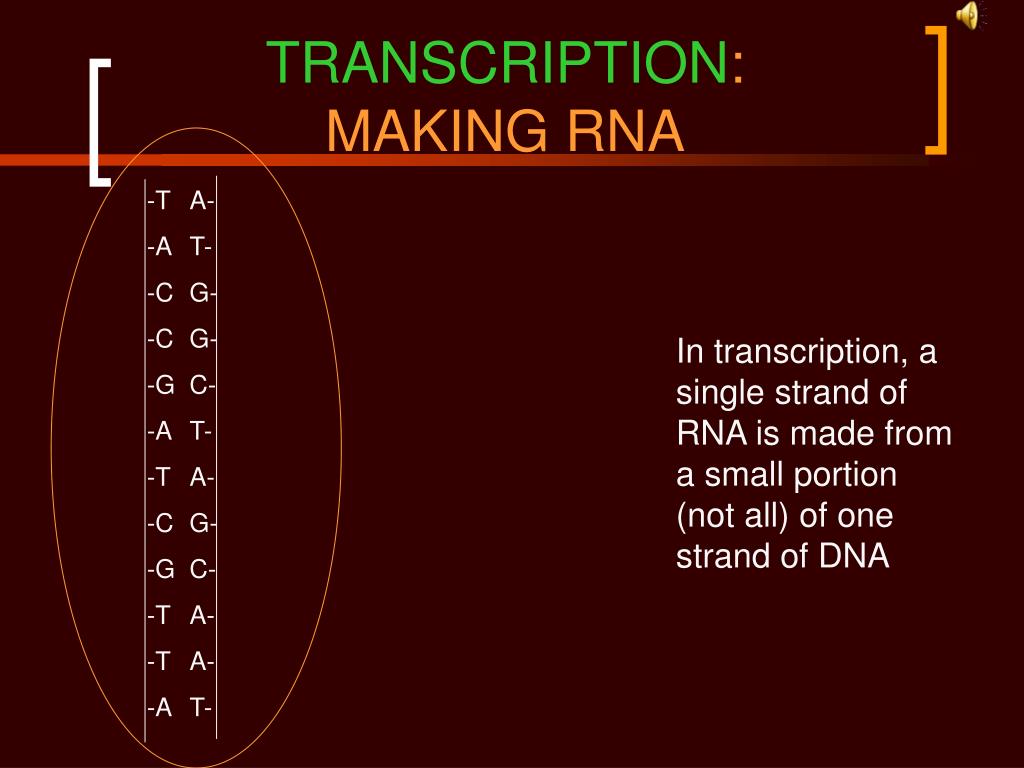 TRANSCRIPTION:
MAKING RNA

-T A-
-A T-
-C G-
-C G-
-G C-
-A T-
-T A-
-C G-
-G C-
-T A-
-T A-
-A T-

In transcription, a single strand of RNA is made from a small portion (not all) of one strand of DNA